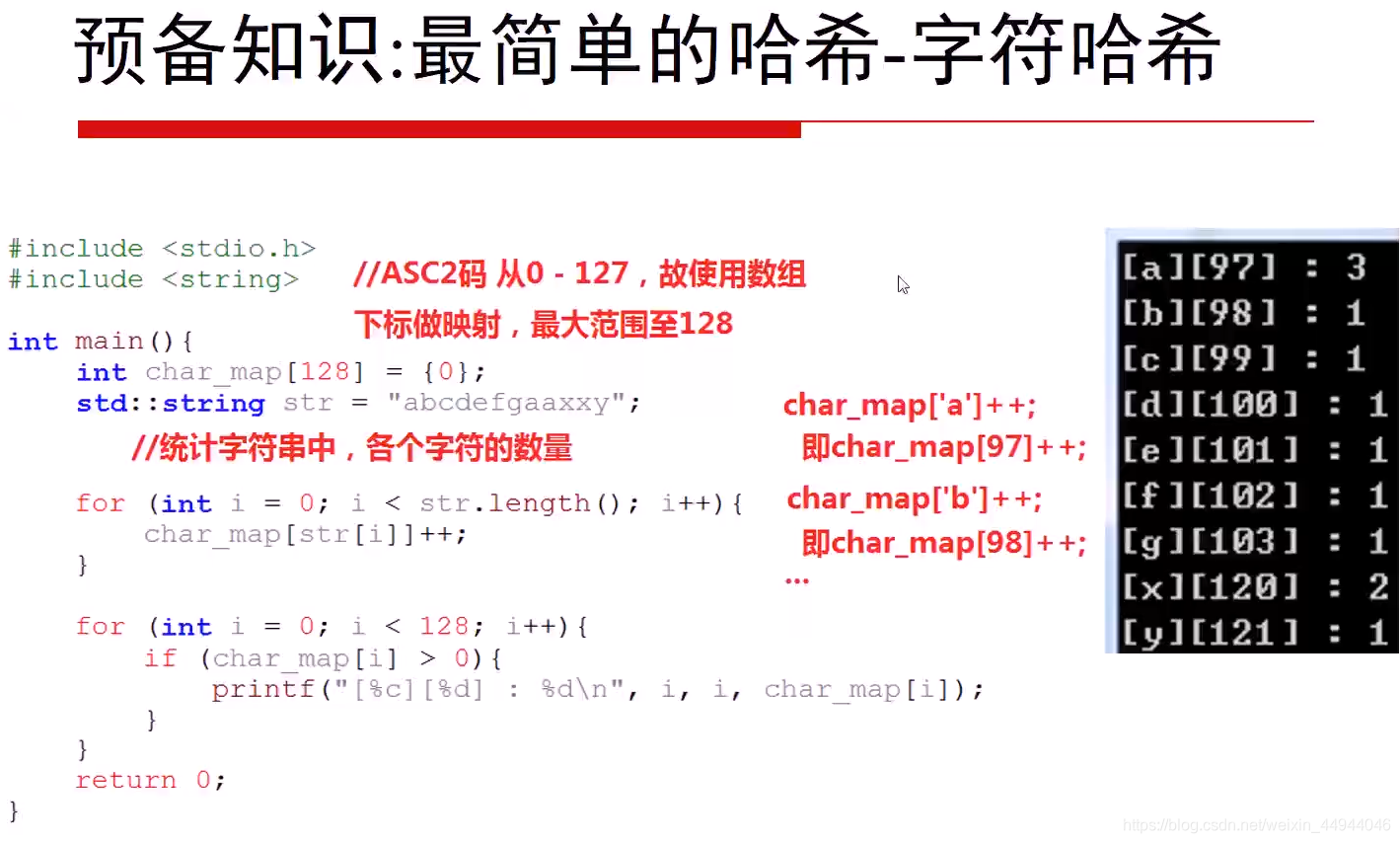 预备知识:最简单的哈希-字符哈希

#include <stdio.h>
#include <string>

//ASC2码 从0 - 127，故使用数组下标做映射，最大范围至128

int main(){
    int char_map[128] = {0};
    std::string str = "abcdefgaaxxy";
    //统计字符串中，各个字符的数量
    for (int i = 0; i < str.length(); i++){
        char_map[str[i]]++;
    }
    for (int i = 0; i < 128; i++){
        if (char_map[i] > 0){
            printf("[%c][%d] : %d\n", i, i, char_map[i]);
        }
    }
    return 0;
}

char_map['a']++;
即char_map[97]++;
char_map['b']++;
即char_map[98]++;
…

[a][97] : 3
[b][98] : 1
[c][99] : 1
[d][100] : 1
[e][101] : 1
[f][102] : 1
[g][103] : 1
[x][120] : 2
[y][121] : 1

https://blog.csdn.net/weixin_44944046